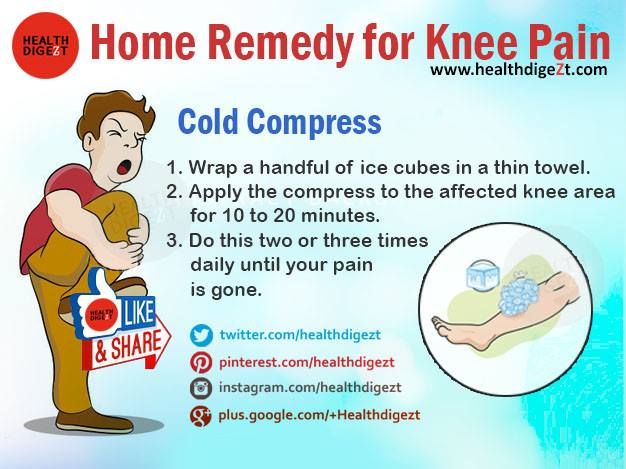 HEALTH DIGEZT

Home Remedy for Knee Pain

www.healthdigeZt.com

Cold Compress

1. Wrap a handful of ice cubes in a thin towel.
2. Apply the compress to the affected knee area for 10 to 20 minutes.
3. Do this two or three times daily until your pain is gone.

HEALTH DIGEZT LIKE & SHARE

twitter.com/healthdigezt
pinterest.com/healthdigezt
instagram.com/healthdigezt
plus.google.com/+Healthdigezt